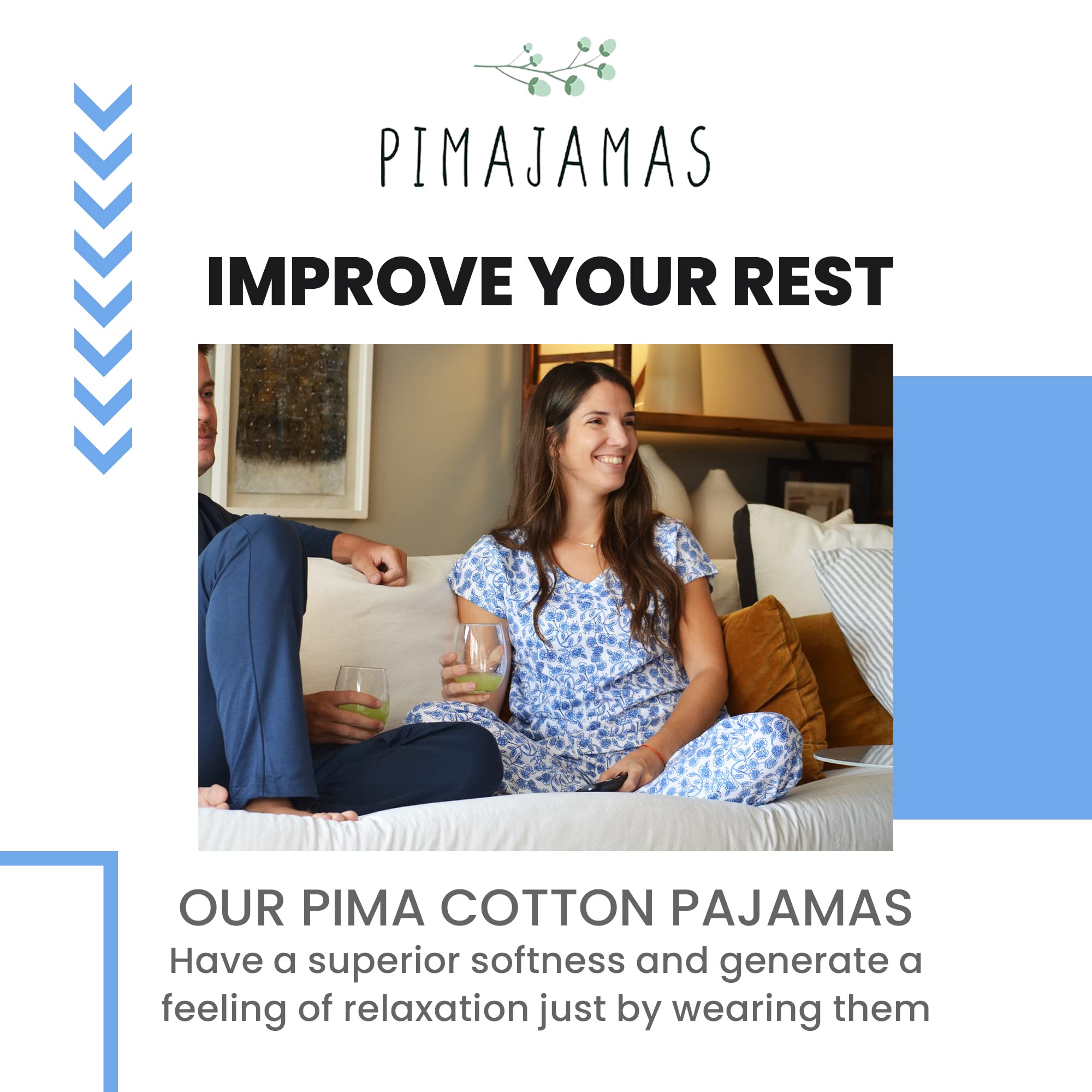 PIMAJAMAS

IMPROVE YOUR REST

OUR PIMA COTTON PAJAMAS
Have a superior softness and generate a feeling of relaxation just by wearing them